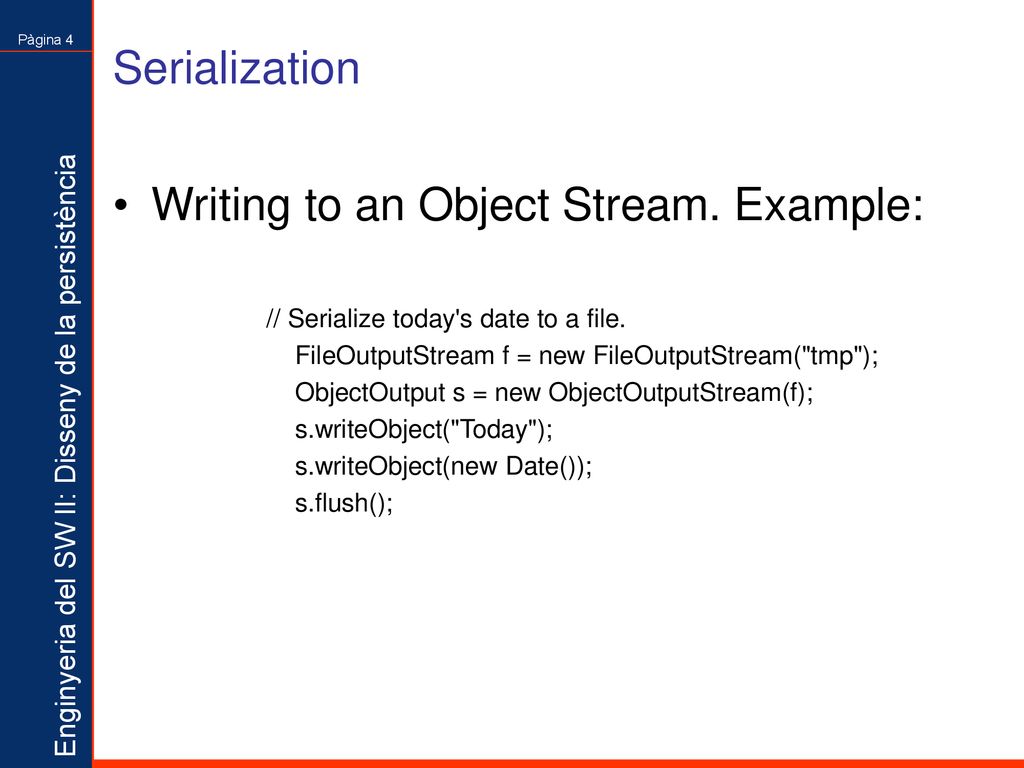 Pàgina 4

Enginyeria del SW II: Disseny de la persistència

Serialization

• Writing to an Object Stream. Example:

// Serialize today's date to a file.
FileOutputStream f = new FileOutputStream("tmp");
ObjectOutput s = new ObjectOutputStream(f);
s.writeObject("Today");
s.writeObject(new Date());
s.flush();